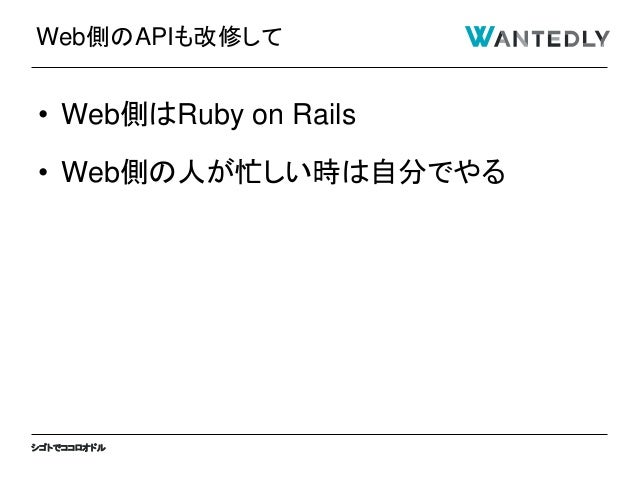 Web側のAPIも改修して

WANTEDLY

• Web側はRuby on Rails

• Web側の人が忙しい時は自分でやる

シゴトでココロオドル